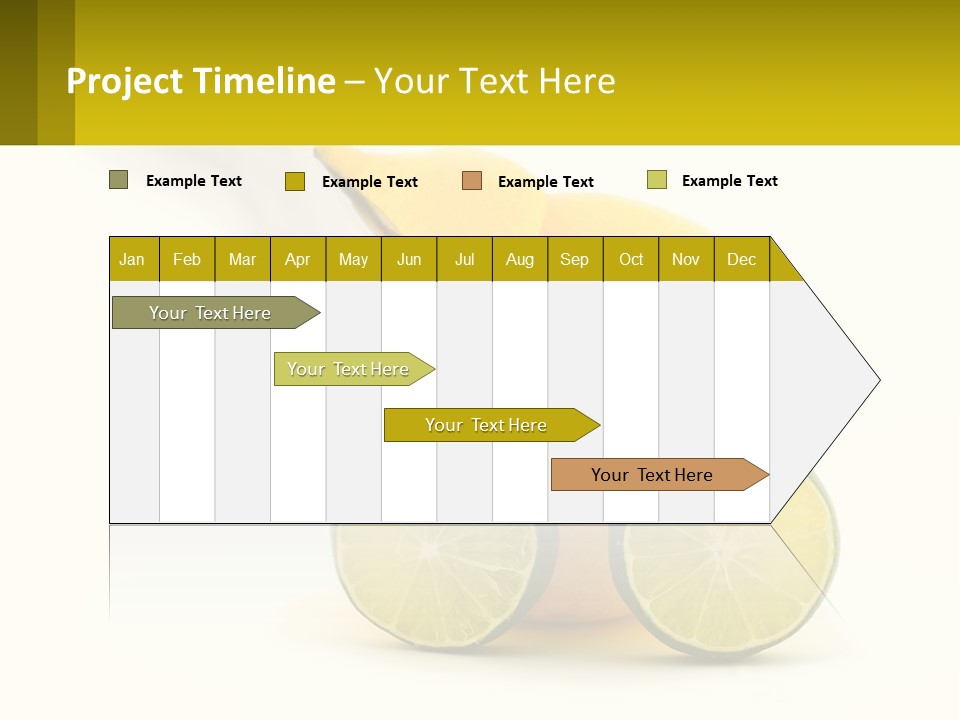 Project Timeline – Your Text Here

Example Text
Example Text
Example Text
Example Text

| Jan | Feb | Mar | Apr | May | Jun | Jul | Aug | Sep | Oct | Nov | Dec |
|---|---|---|---|---|---|---|---|---|---|---|---|

Your Text Here
Your Text Here
Your Text Here
Your Text Here